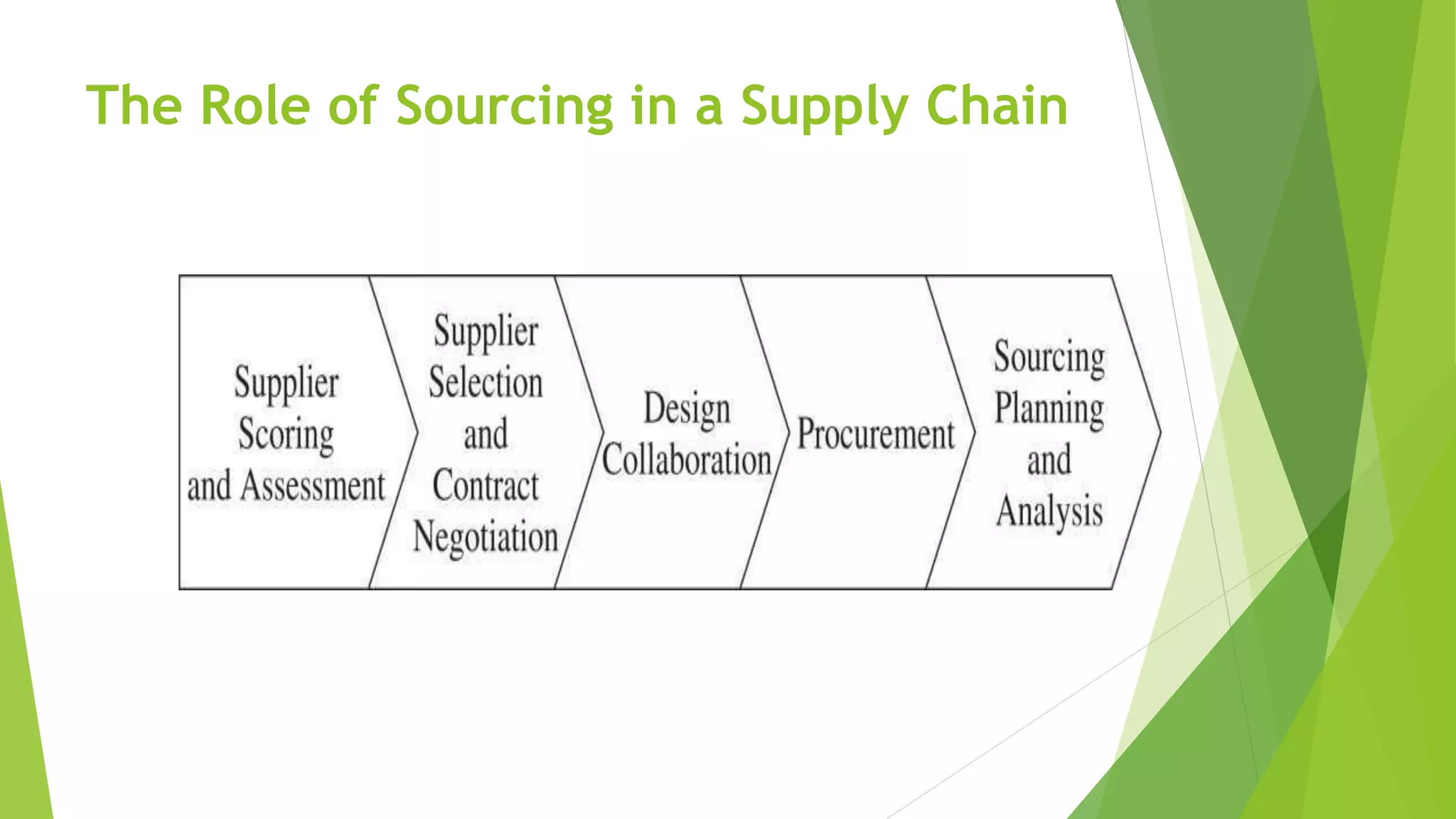 The Role of Sourcing in a Supply Chain

Supplier Scoring and Assessment

Supplier Selection and Contract Negotiation

Design Collaboration

Procurement

Sourcing Planning and Analysis